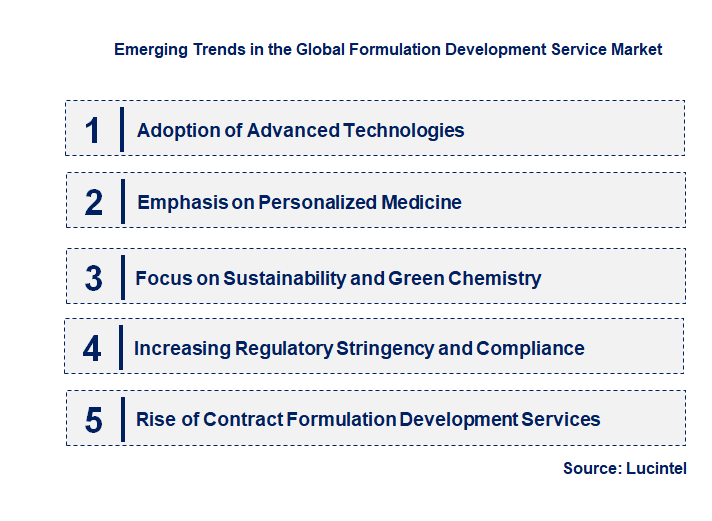 Emerging Trends in the Global Formulation Development Service Market

1 Adoption of Advanced Technologies

2 Emphasis on Personalized Medicine

3 Focus on Sustainability and Green Chemistry

4 Increasing Regulatory Stringency and Compliance

5 Rise of Contract Formulation Development Services

Source: Lucintel